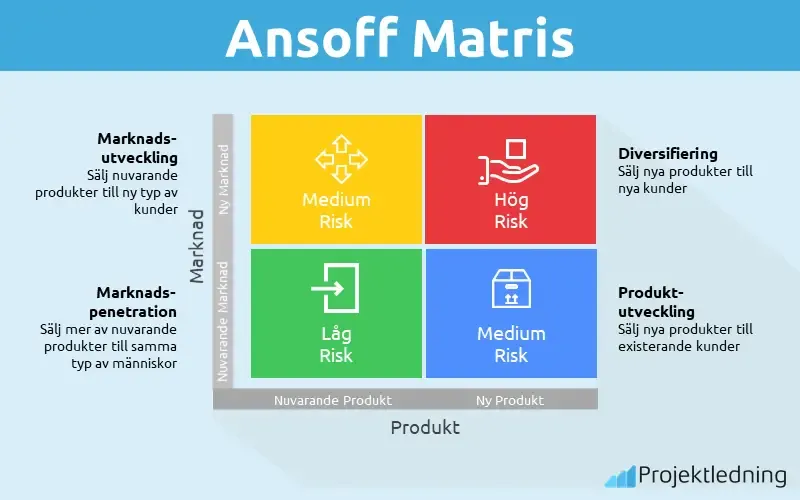 Ansoff Matris

Marknads-utveckling
Sälj nuvarande produkter till ny typ av kunder

Marknads-penetration
Sälj mer av nuvarande produkter till samma typ av människor

Marknad

Ny Marknad

Nuvarande Marknad

Medium Risk

Hög Risk

Låg Risk

Medium Risk

Nuvarande Produkt

Ny Produkt

Produkt

Diversifiering
Sälj nya produkter till nya kunder

Produkt-utveckling
Sälj nya produkter till existerande kunder

Projektledning